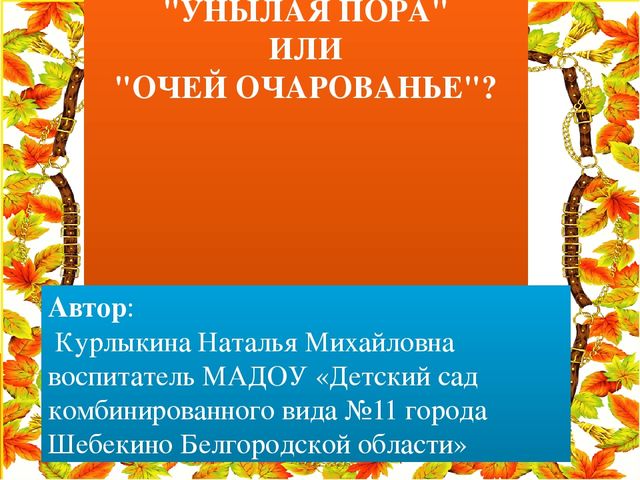 "УНЫЛАЯ ПОРА"
ИЛИ
"ОЧЕЙ ОЧАРОВАНЬЕ"?

Автор:
Курлыкина Наталья Михайловна воспитатель МАДОУ «Детский сад комбинированного вида №11 города Шебекино Белгородской области»